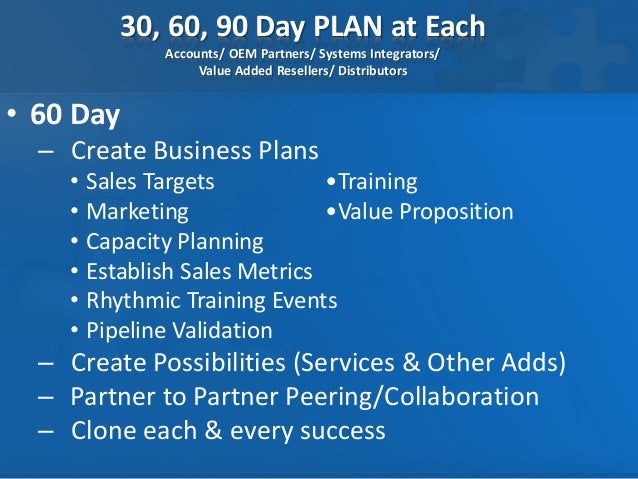 30, 60, 90 Day PLAN at Each
Accounts/ OEM Partners/ Systems Integrators/ Value Added Resellers/ Distributors

• 60 Day
– Create Business Plans
• Sales Targets
• Marketing
• Capacity Planning
• Establish Sales Metrics
• Rhythmic Training Events
• Pipeline Validation
•Training
•Value Proposition
– Create Possibilities (Services & Other Adds)
– Partner to Partner Peering/Collaboration
– Clone each & every success